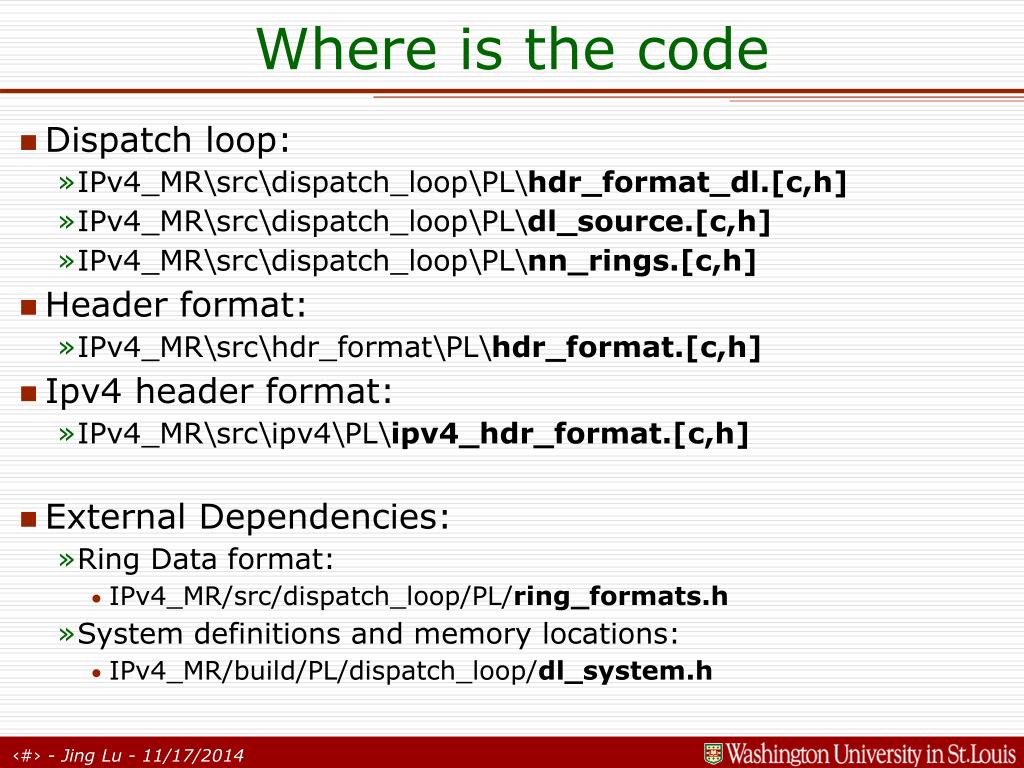 Where is the code

Dispatch loop:
»IPv4_MR\src\dispatch_loop\PL\hdr_format_dl.[c,h]
»IPv4_MR\src\dispatch_loop\PL\dl_source.[c,h]
»IPv4_MR\src\dispatch_loop\PL\nn_rings.[c,h]

Header format:
»IPv4_MR\src\hdr_format\PL\hdr_format.[c,h]

Ipv4 header format:
»IPv4_MR\src\ipv4\PL\ipv4_hdr_format.[c,h]

External Dependencies:
»Ring Data format:
• IPv4_MR/src/dispatch_loop/PL/ring_formats.h
»System definitions and memory locations:
• IPv4_MR/build/PL/dispatch_loop/dl_system.h

‹#› - Jing Lu - 11/17/2014

Washington University in St.Louis